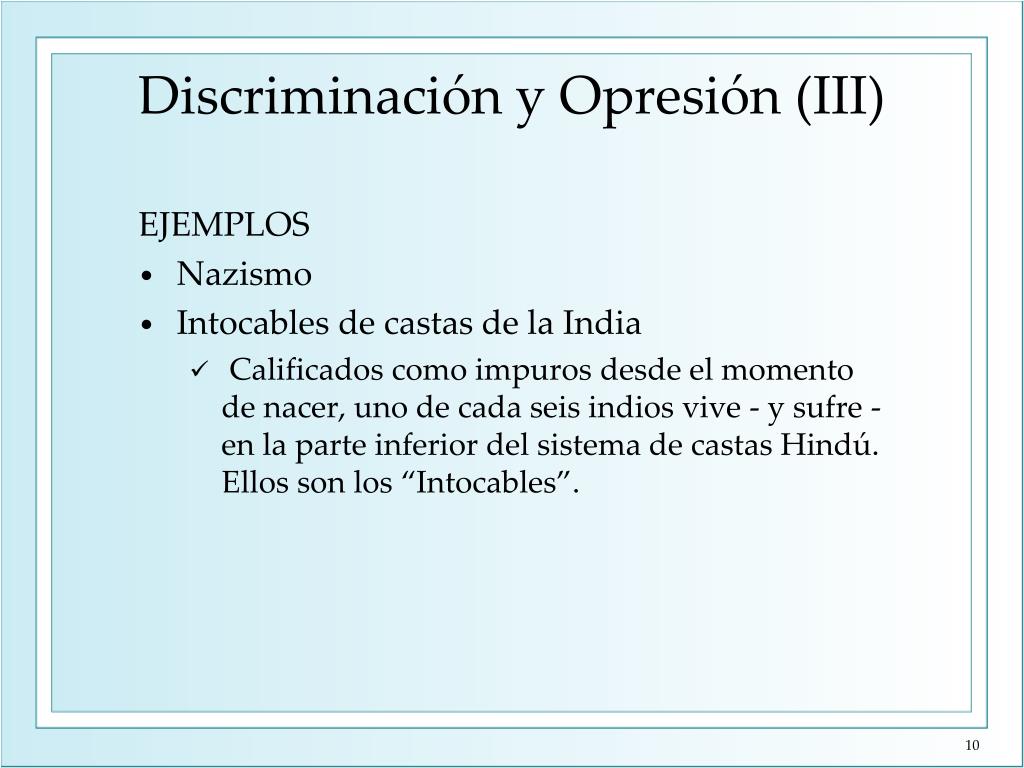 Discriminación y Opresión (III)

EJEMPLOS

• Nazismo
• Intocables de castas de la India
  ✓ Calificados como impuros desde el momento de nacer, uno de cada seis indios vive - y sufre - en la parte inferior del sistema de castas Hindú. Ellos son los “Intocables”.

10